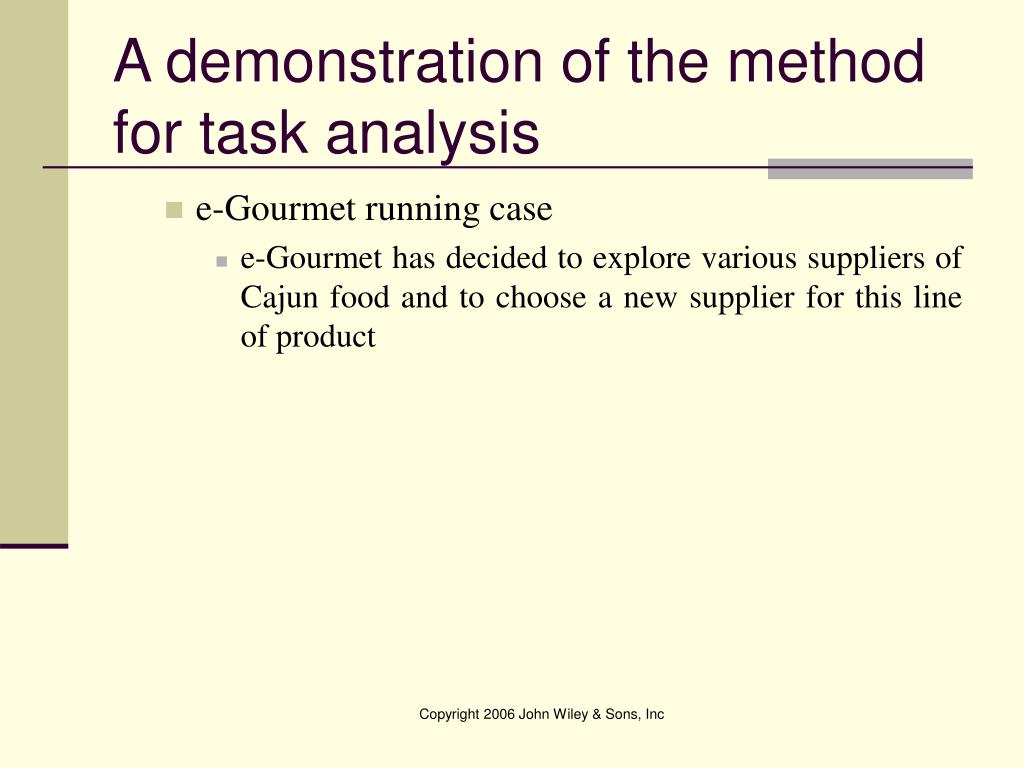 A demonstration of the method for task analysis

e-Gourmet running case

e-Gourmet has decided to explore various suppliers of Cajun food and to choose a new supplier for this line of product

Copyright 2006 John Wiley & Sons, Inc